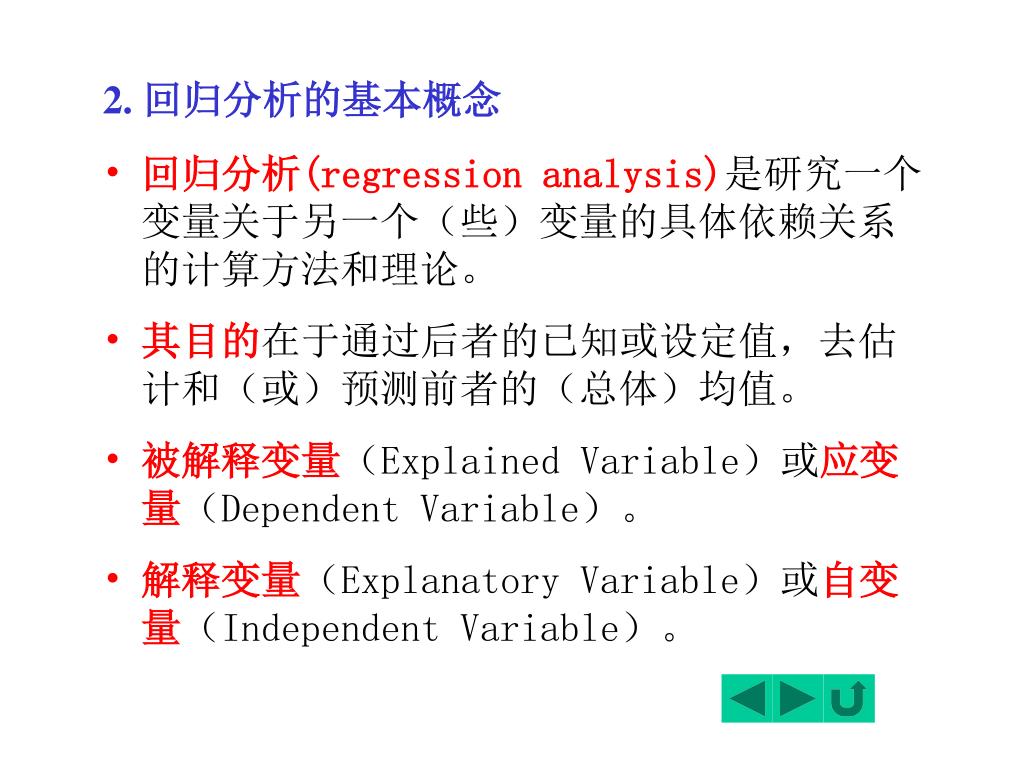 2. 回归分析的基本概念

• 回归分析(regression analysis)是研究一个变量关于另一个（些）变量的具体依赖关系的计算方法和理论。

• 其目的在于通过后者的已知或设定值，去估计和（或）预测前者的（总体）均值。

• 被解释变量（Explained Variable）或应变量（Dependent Variable）。

• 解释变量（Explanatory Variable）或自变量（Independent Variable）。